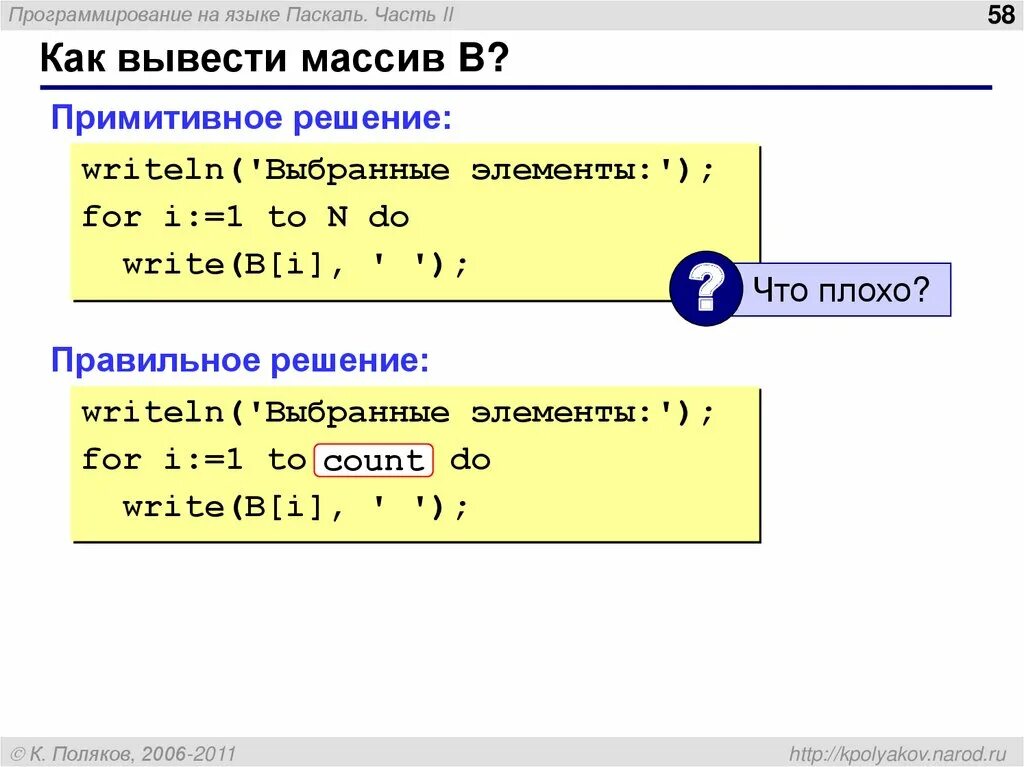 Программирование на языке Паскаль. Часть II

58

Как вывести массив B?

Примитивное решение:

writeln('Выбранные элементы:');
for i:=1 to N do
  write(B[i], ' ');

?

Что плохо?

Правильное решение:

writeln('Выбранные элементы:');
for i:=1 to count do
  write(B[i], ' ');

© К. Поляков, 2006-2011

http://kpolyakov.narod.ru